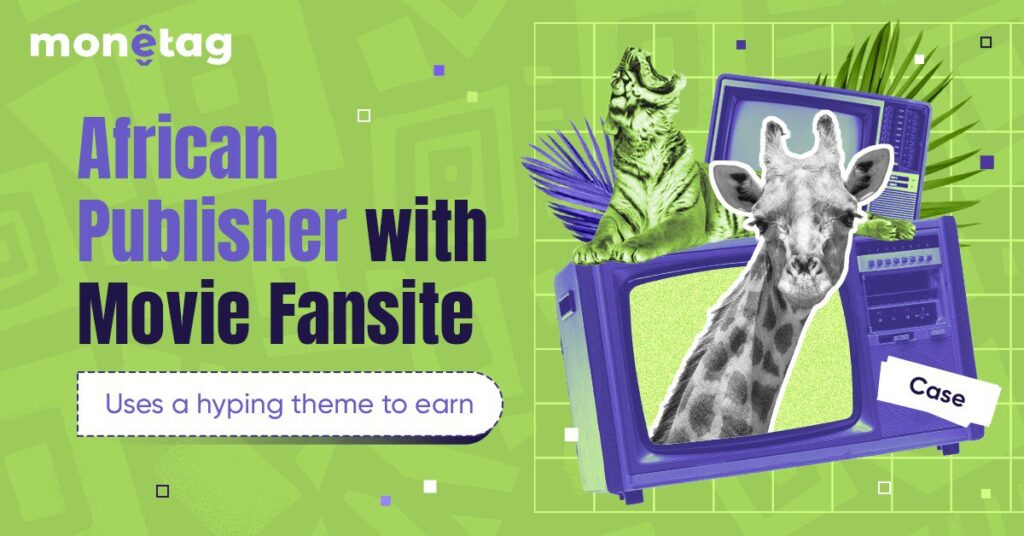 monetag

African Publisher with Movie Fansite

Uses a hyping theme to earn

Case